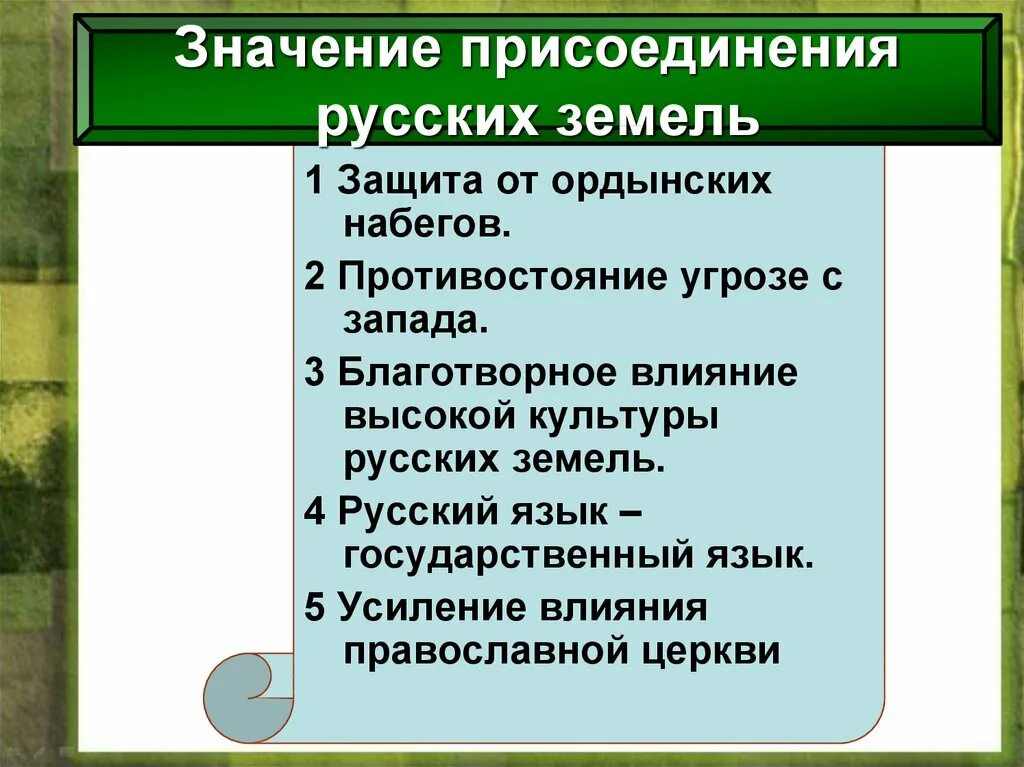 Значение присоединения русских земель

1 Защита от ордынских набегов.

2 Противостояние угрозе с запада.

3 Благотворное влияние высокой культуры русских земель.

4 Русский язык – государственный язык.

5 Усиление влияния православной церкви